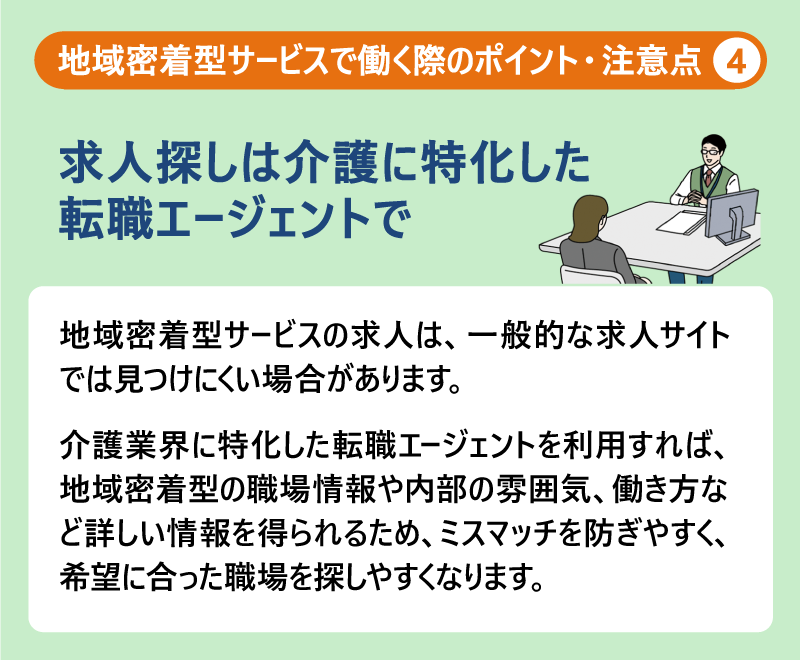 地域密着型サービスで働く際のポイント・注意点 4

求人探しは介護に特化した転職エージェントで

地域密着型サービスの求人は、一般的な求人サイトでは見つけにくい場合があります。

介護業界に特化した転職エージェントを利用すれば、地域密着型の職場情報や内部の雰囲気、働き方など詳しい情報を得られるため、ミスマッチを防ぎやすく、希望に合った職場を探しやすくなります。